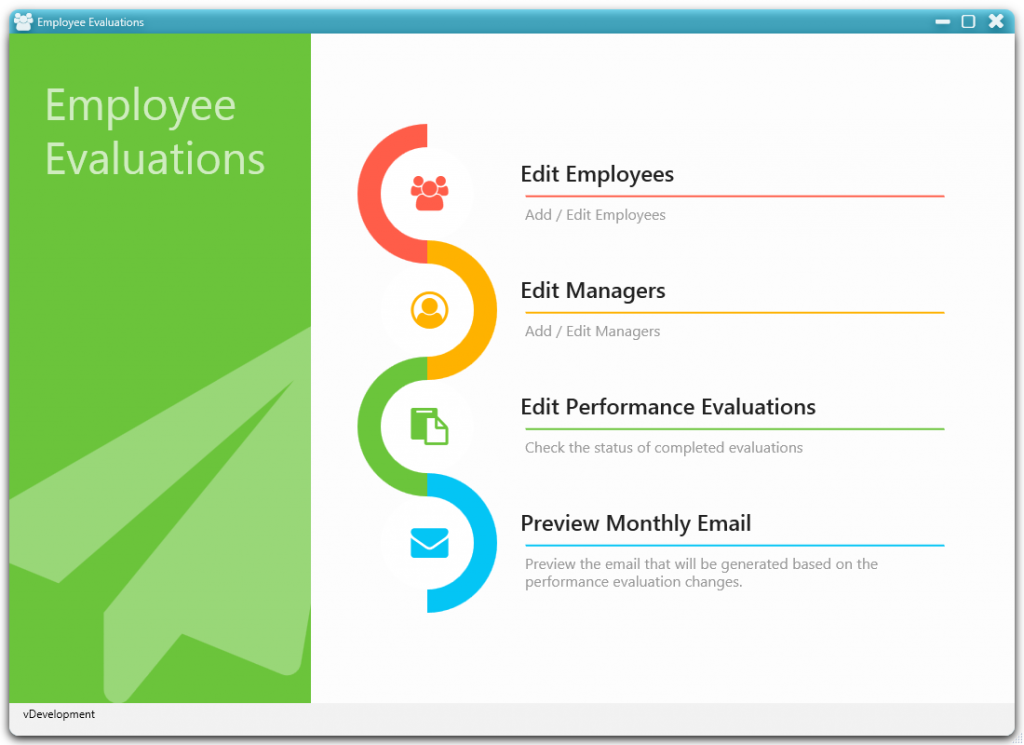 Employee Evaluations

Employee Evaluations

Edit Employees

Add / Edit Employees

Edit Managers

Add / Edit Managers

Edit Performance Evaluations

Check the status of completed evaluations

Preview Monthly Email

Preview the email that will be generated based on the performance evaluation changes.

vDevelopment